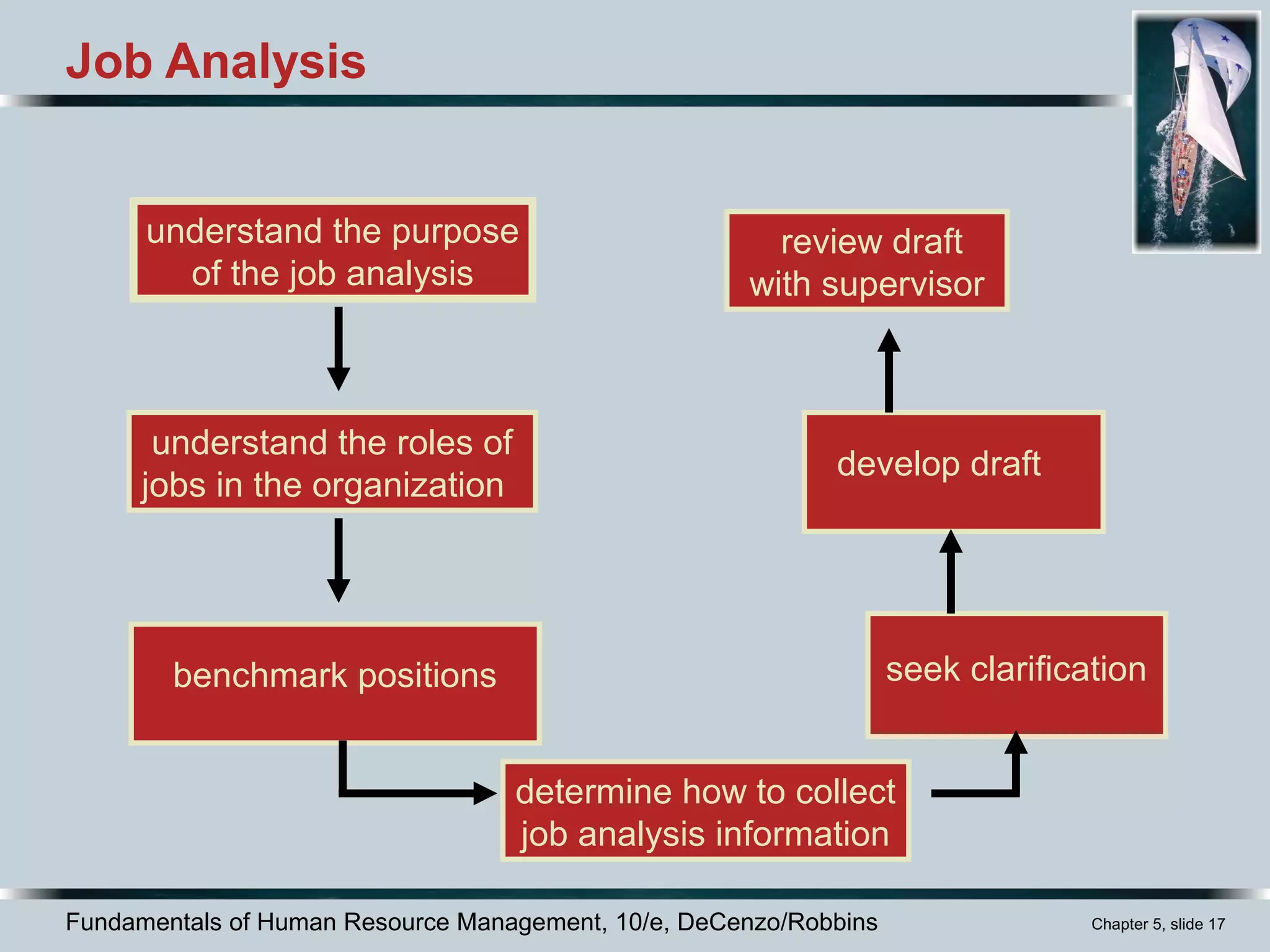 Job Analysis

understand the purpose of the job analysis

understand the roles of jobs in the organization

benchmark positions

determine how to collect job analysis information

seek clarification

develop draft

review draft with supervisor

Fundamentals of Human Resource Management, 10/e, DeCenzo/Robbins

Chapter 5, slide 17